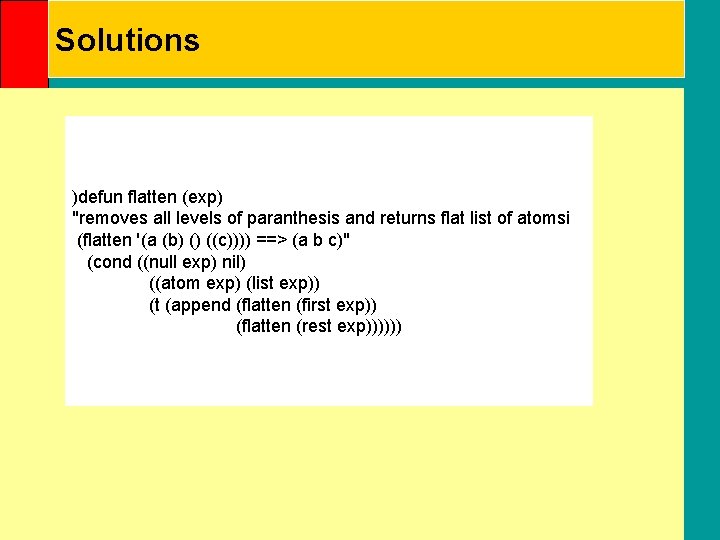 Solutions

)defun flatten (exp)
"removes all levels of paranthesis and returns flat list of atomsi
 (flatten '(a (b) () ((c)))) ==> (a b c)"
   (cond ((null exp) nil)
             ((atom exp) (list exp))
             (t (append (flatten (first exp))
                              (flatten (rest exp))))))